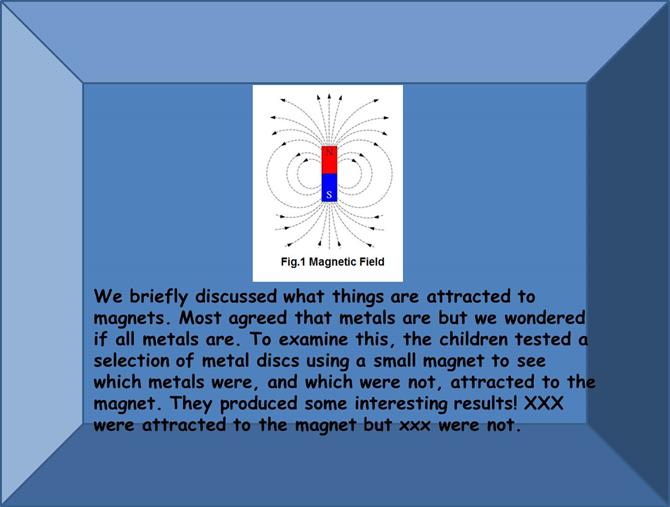 N

S

Fig.1 Magnetic Field

We briefly discussed what things are attracted to magnets. Most agreed that metals are but we wondered if all metals are. To examine this, the children tested a selection of metal discs using a small magnet to see which metals were, and which were not, attracted to the magnet. They produced some interesting results! XXX were attracted to the magnet but xxx were not.